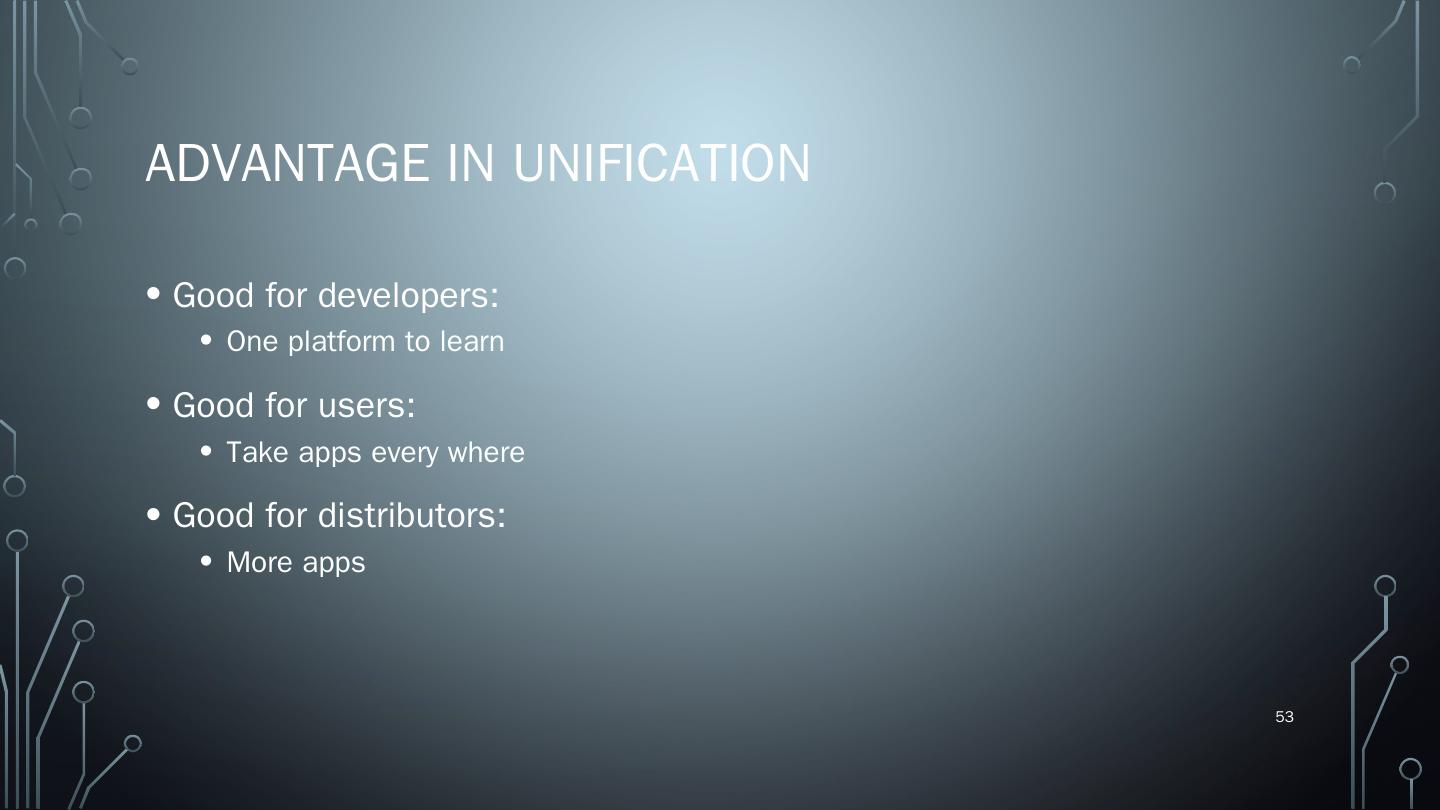 ADVANTAGE IN UNIFICATION

• Good for developers:
  • One platform to learn

• Good for users:
  • Take apps every where

• Good for distributors:
  • More apps

53